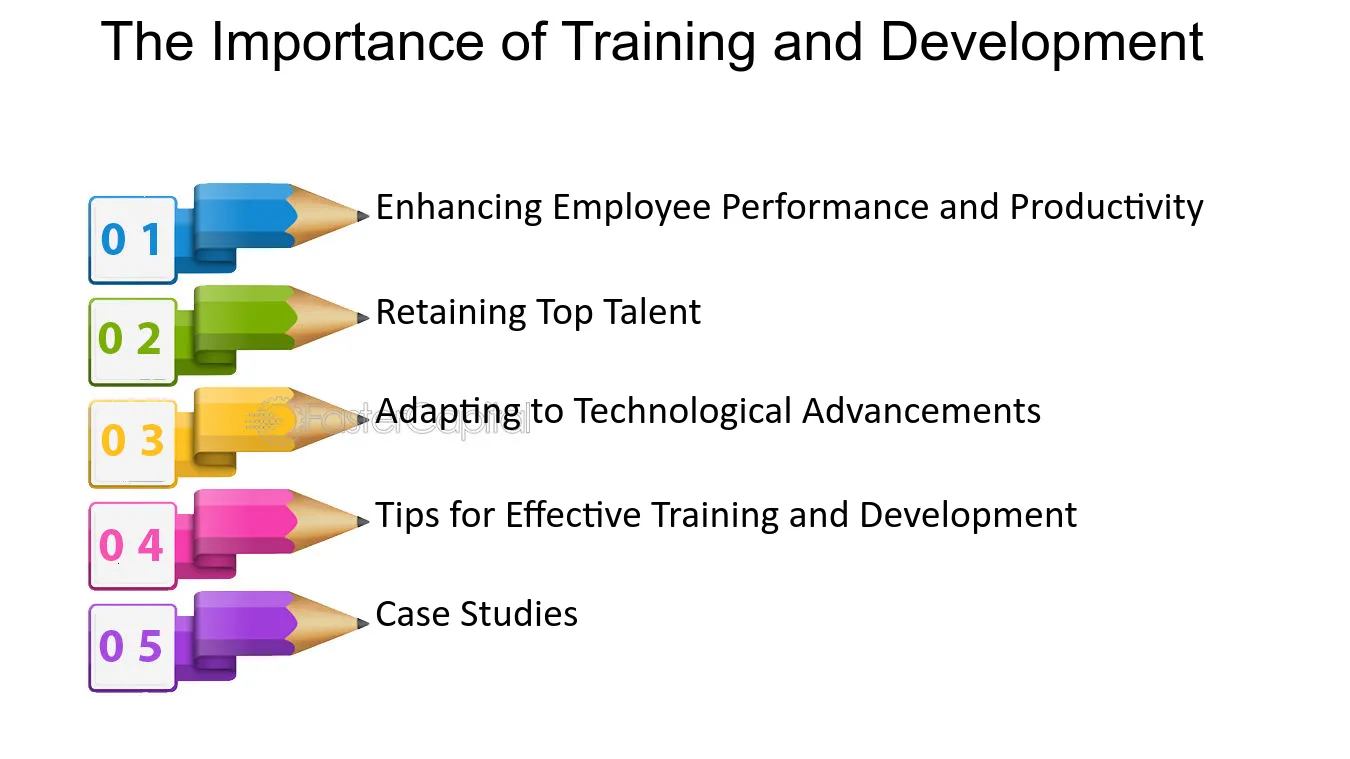 The Importance of Training and Development

0 1
Enhancing Employee Performance and Productivity

0 2
Retaining Top Talent

0 3
Adapting to Technological Advancements

0 4
Tips for Effective Training and Development

0 5
Case Studies

FasterCapital